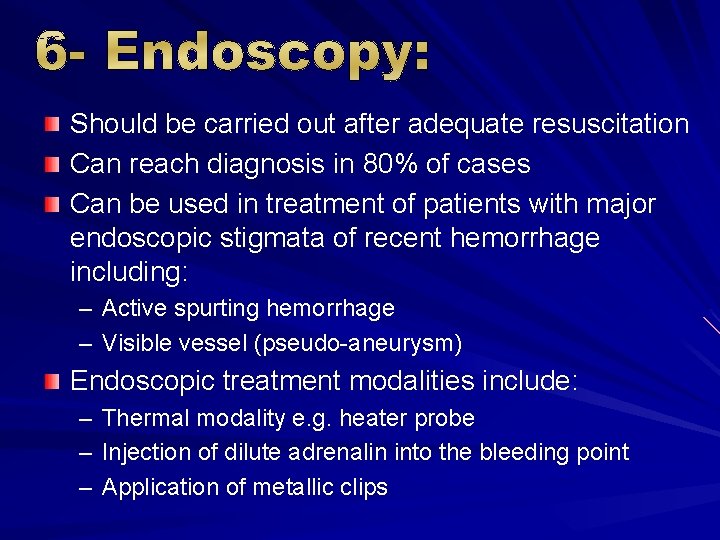 6- Endoscopy:

Should be carried out after adequate resuscitation

Can reach diagnosis in 80% of cases

Can be used in treatment of patients with major endoscopic stigmata of recent hemorrhage including:

– Active spurting hemorrhage

– Visible vessel (pseudo-aneurysm)

Endoscopic treatment modalities include:

– Thermal modality e.g. heater probe

– Injection of dilute adrenalin into the bleeding point

– Application of metallic clips